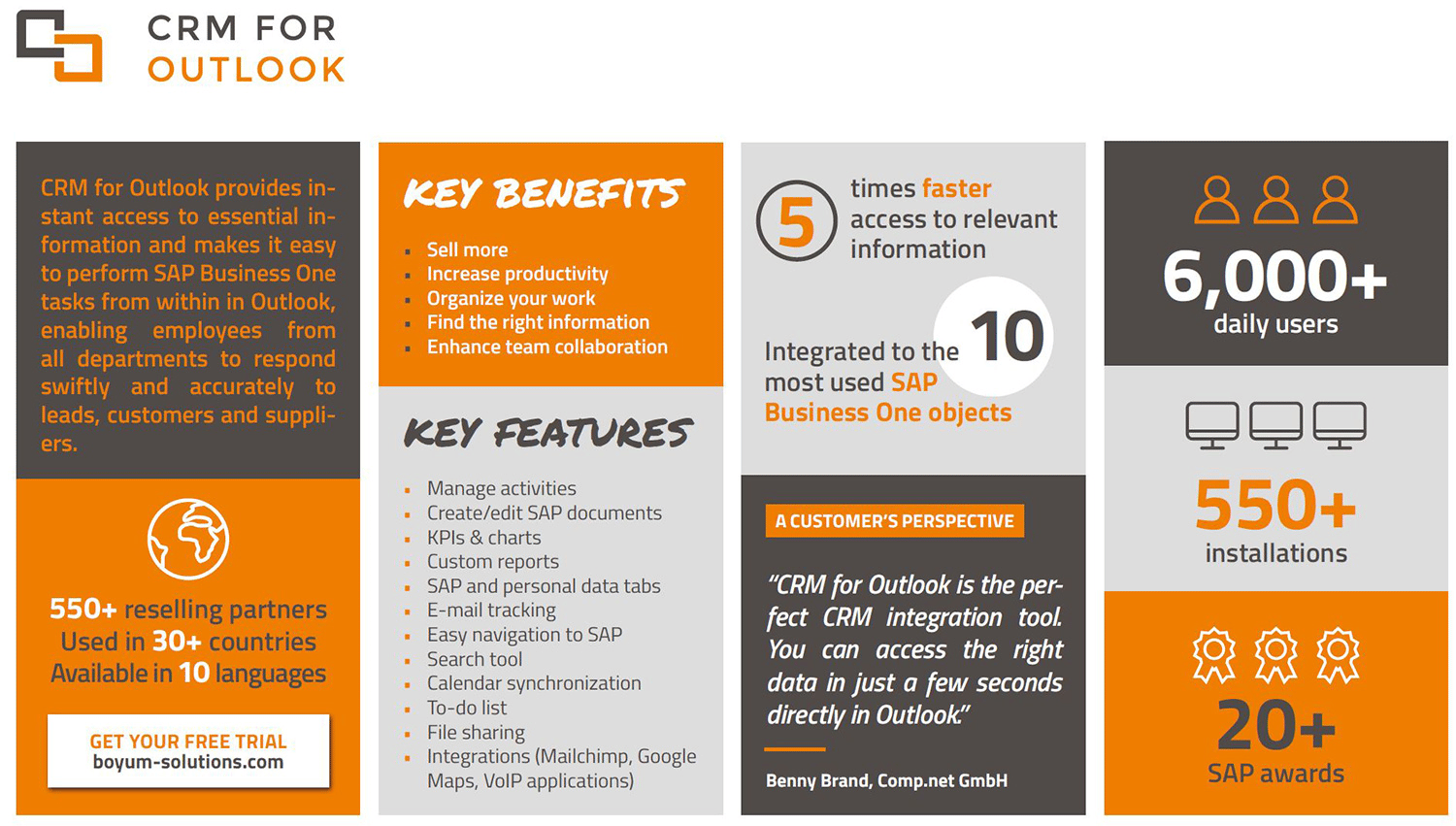 CRM FOR
OUTLOOK

CRM for Outlook provides instant access to essential information and makes it easy to perform SAP Business One tasks from within in Outlook, enabling employees from all departments to respond swiftly and accurately to leads, customers and suppliers.

550+ reselling partners
Used in 30+ countries
Available in 10 languages

GET YOUR FREE TRIAL
boyum-solutions.com

KEY BENEFITS

- Sell more
- Increase productivity
- Organize your work
- Find the right information
- Enhance team collaboration

KEY FEATURES

- Manage activities
- Create/edit SAP documents
- KPIs & charts
- Custom reports
- SAP and personal data tabs
- E-mail tracking
- Easy navigation to SAP
- Search tool
- Calendar synchronization
- To-do list
- File sharing
- Integrations (Mailchimp, Google Maps, VoIP applications)

5 times faster access to relevant information

Integrated to the 10 most used SAP Business One objects

A CUSTOMER'S PERSPECTIVE

"CRM for Outlook is the perfect CRM integration tool. You can access the right data in just a few seconds directly in Outlook."

Benny Brand, Comp.net GmbH

6,000+
daily users

550+
installations

20+
SAP awards